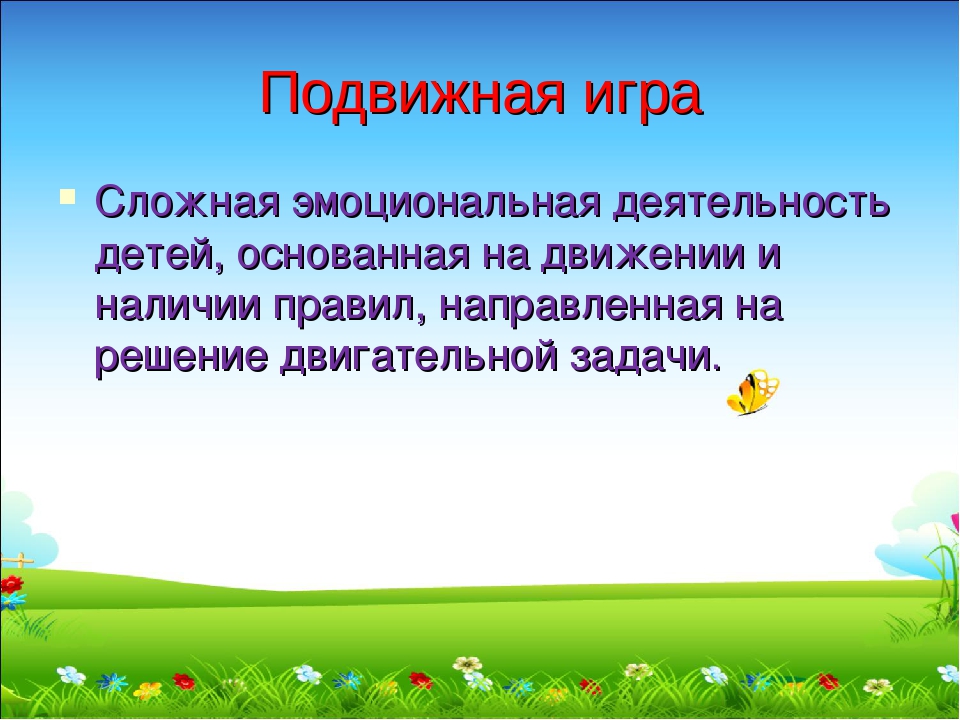 Подвижная игра

Сложная эмоциональная деятельность детей, основанная на движении и наличии правил, направленная на решение двигательной задачи.